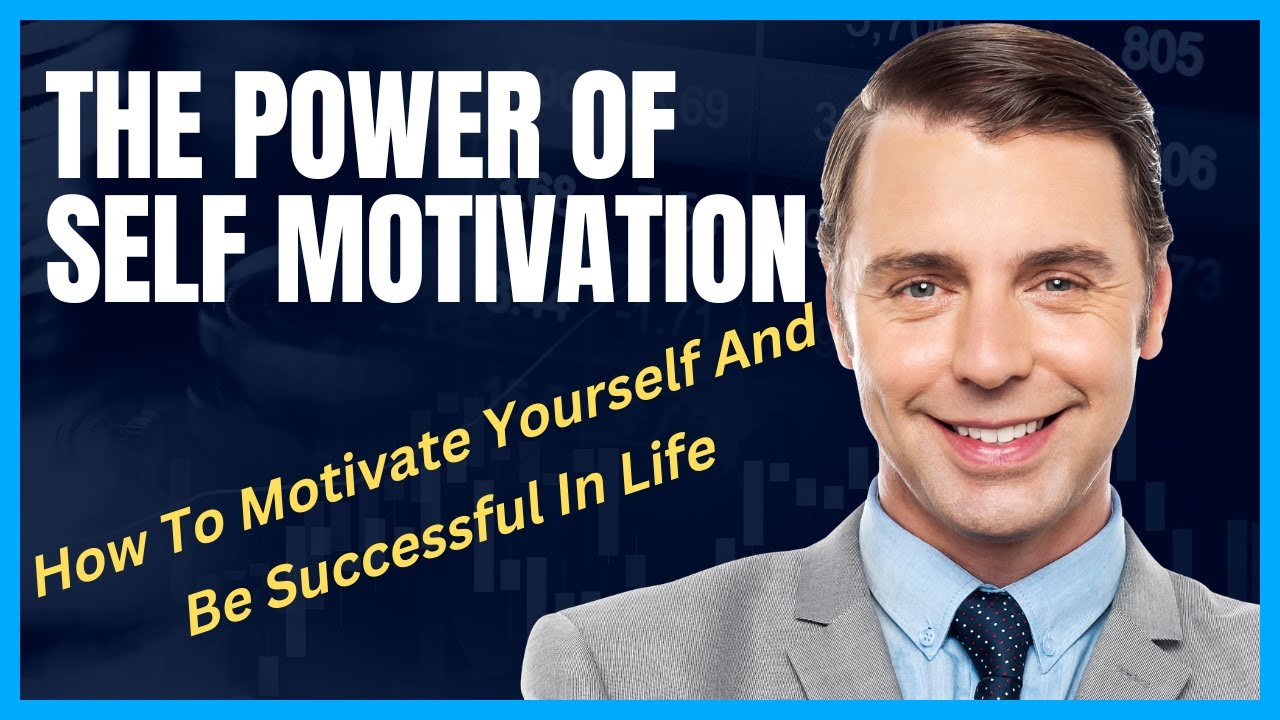 THE POWER OF SELF MOTIVATION

How To Motivate Yourself And Be Successful In Life